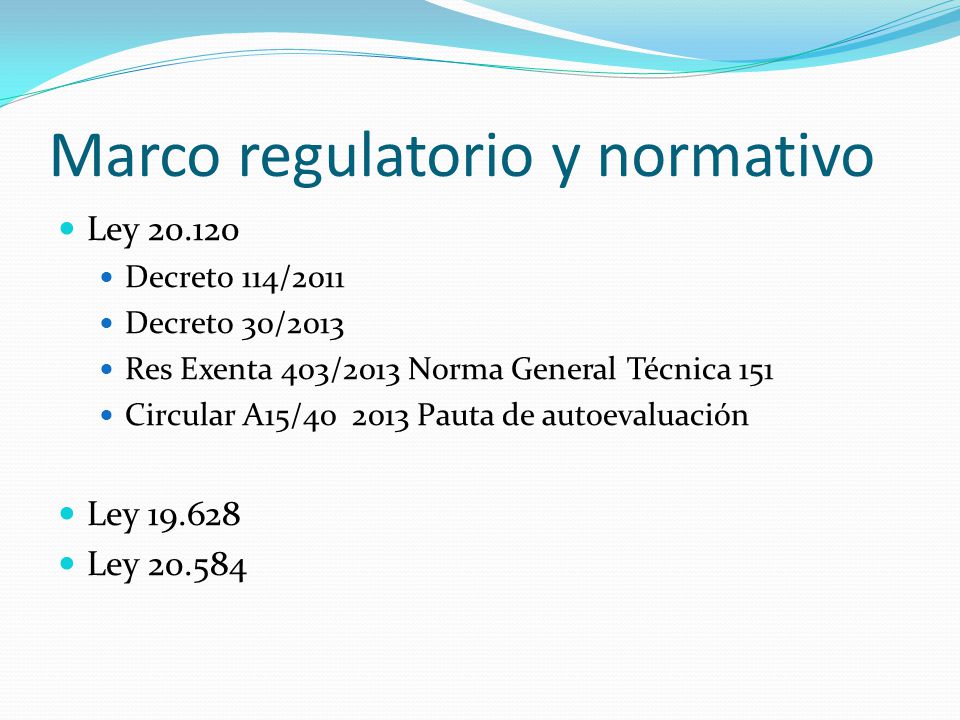 Marco regulatorio y normativo

- Ley 20.120
  - Decreto 114/2011
  - Decreto 30/2013
  - Res Exenta 403/2013 Norma General Técnica 151
  - Circular A15/40 2013 Pauta de autoevaluación

- Ley 19.628
- Ley 20.584